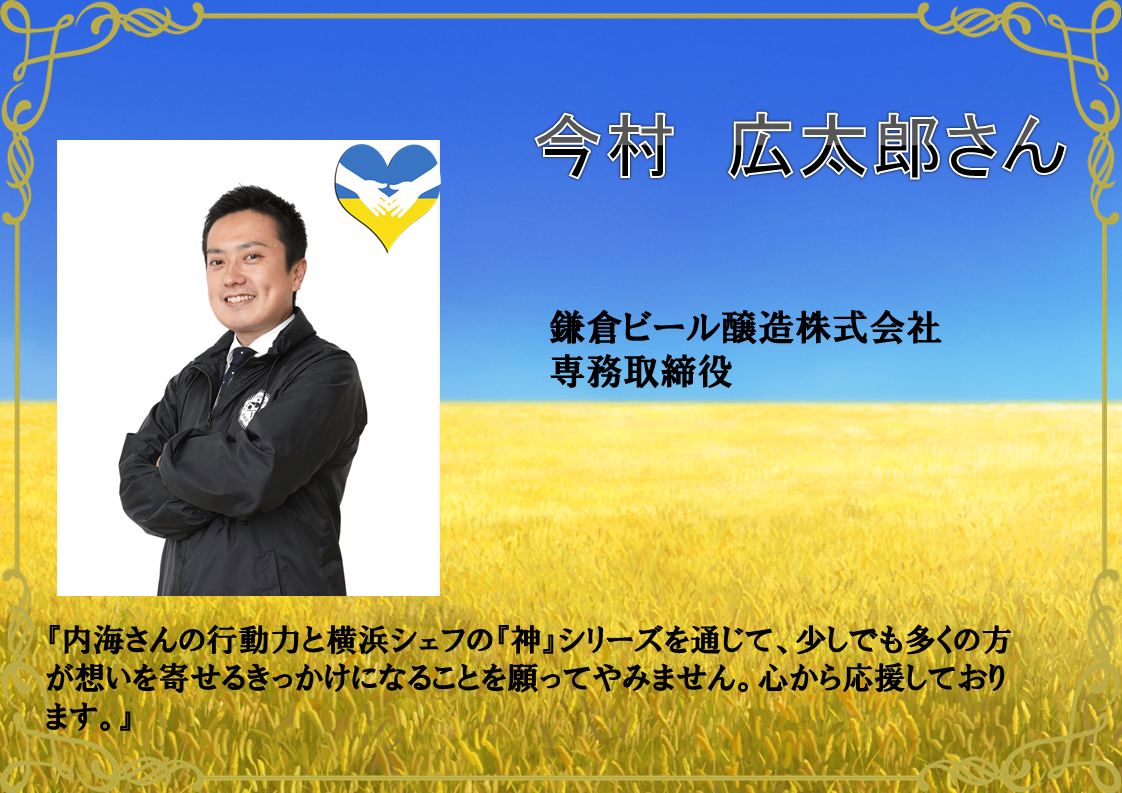 今村　広太郎さん

鎌倉ビール醸造株式会社
専務取締役

『内海さんの行動力と横浜シェフの『神』シリーズを通じて、少しでも多くの方が想いを寄せるきっかけになることを願ってやみません。心から応援しております。』